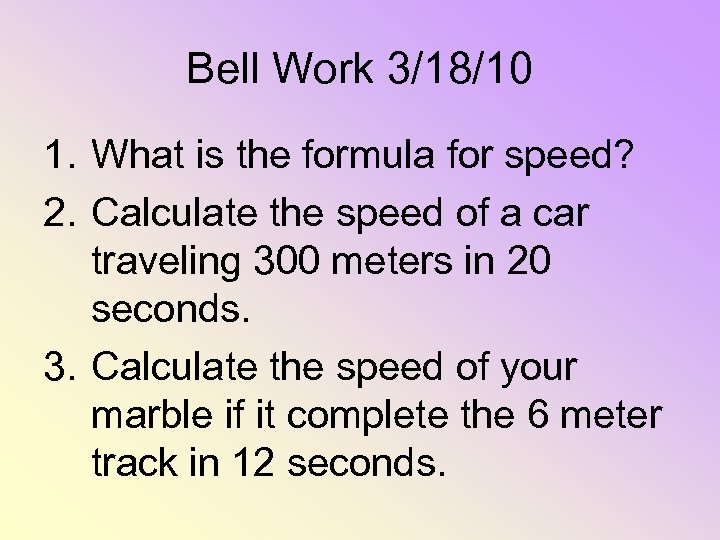 Bell Work 3/18/10

1. What is the formula for speed?
2. Calculate the speed of a car traveling 300 meters in 20 seconds.
3. Calculate the speed of your marble if it complete the 6 meter track in 12 seconds.